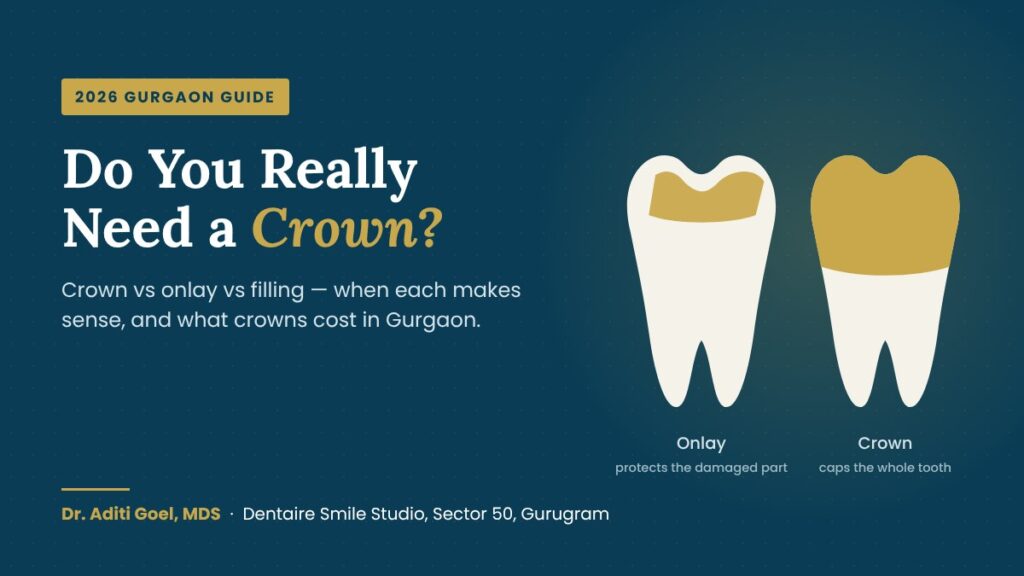 2026 GURGAON GUIDE

Do You Really Need a Crown?

Crown vs onlay vs filling — when each makes sense, and what crowns cost in Gurgaon.

Onlay
protects the damaged part

Crown
caps the whole tooth

Dr. Aditi Goel, MDS · Dentaire Smile Studio, Sector 50, Gurugram